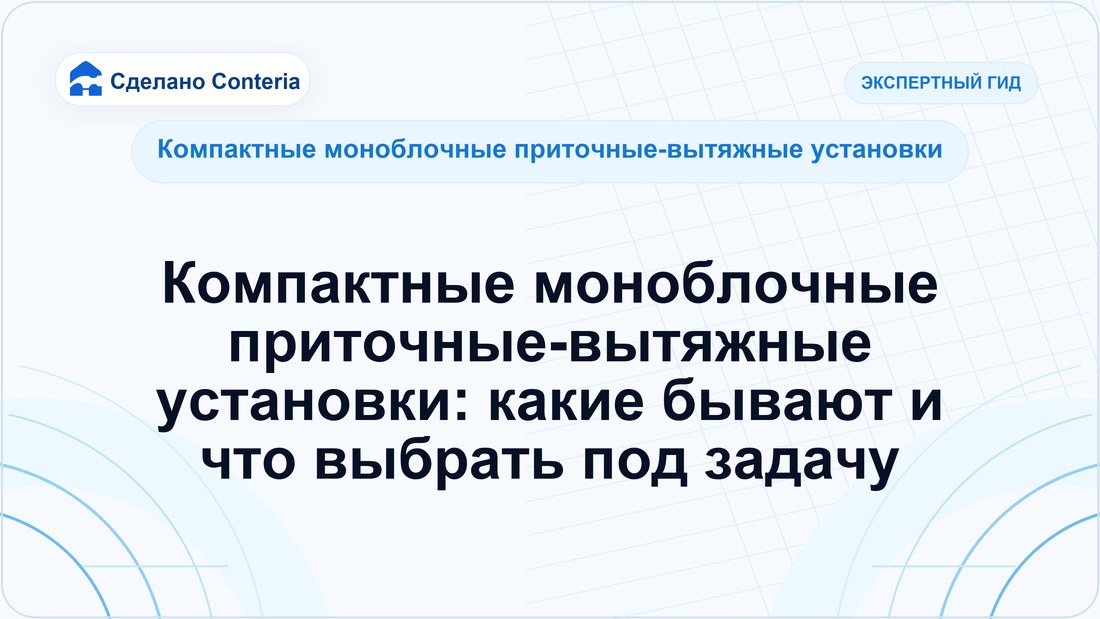 Сделано Conteria

ЭКСПЕРТНЫЙ ГИД

Компактные моноблочные приточные-вытяжные установки

Компактные моноблочные приточные-вытяжные установки: какие бывают и что выбрать под задачу